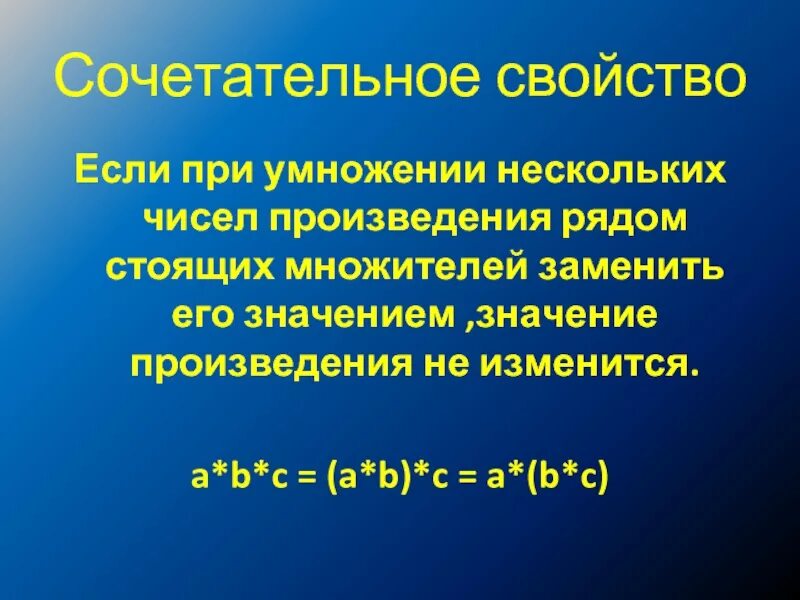 Сочетательное свойство

Если при умножении нескольких чисел произведения рядом стоящих множителей заменить его значением ,значение произведения не изменится.

$a*b*c = (a*b)*c = a*(b*c)$